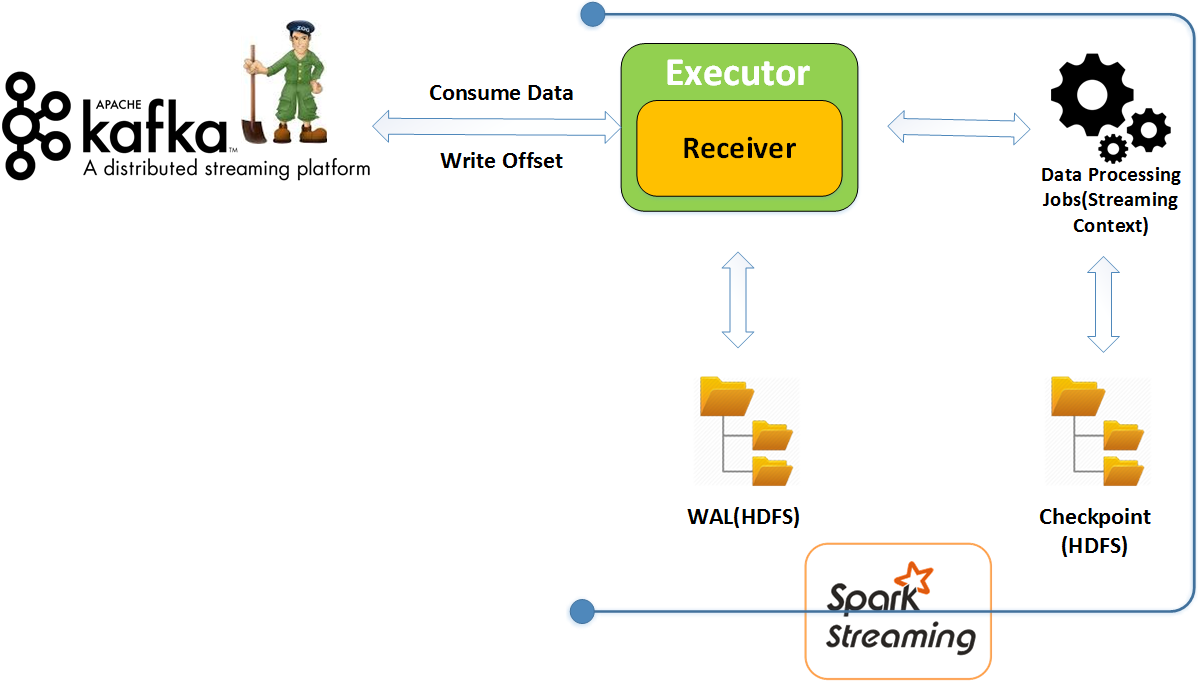 APACHE
kafka™
A distributed streaming platform

ZOO

Consume Data

Write Offset

Executor

Receiver

Data Processing Jobs(Streaming Context)

WAL(HDFS)

Checkpoint (HDFS)

Spark Streaming